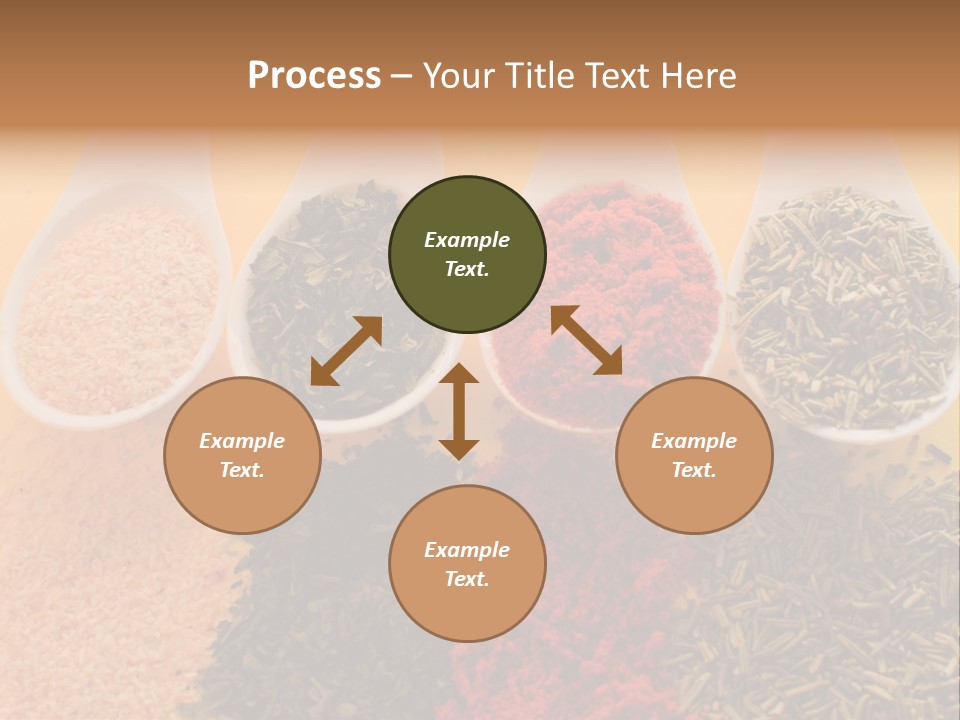 Process – Your Title Text Here

Example Text.

Example Text.

Example Text.

Example Text.